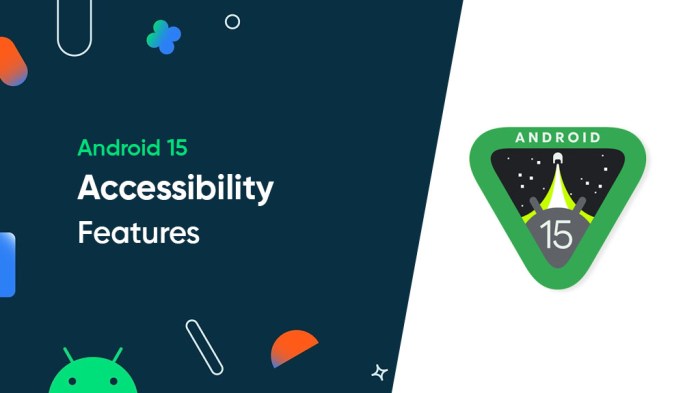 Android 15

Accessibility

Features

ANDROID

15